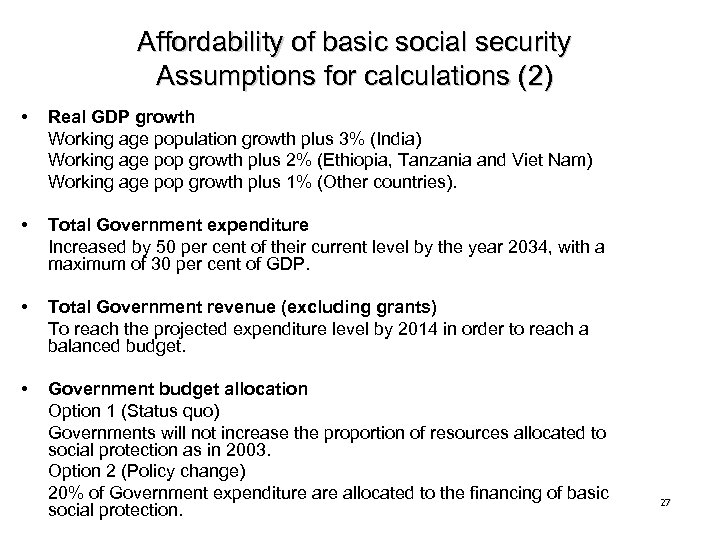 Affordability of basic social security
Assumptions for calculations (2)

• Real GDP growth
Working age population growth plus 3% (India)
Working age pop growth plus 2% (Ethiopia, Tanzania and Viet Nam)
Working age pop growth plus 1% (Other countries).

• Total Government expenditure
Increased by 50 per cent of their current level by the year 2034, with a maximum of 30 per cent of GDP.

• Total Government revenue (excluding grants)
To reach the projected expenditure level by 2014 in order to reach a balanced budget.

• Government budget allocation
Option 1 (Status quo)
Governments will not increase the proportion of resources allocated to social protection as in 2003.
Option 2 (Policy change)
20% of Government expenditure are allocated to the financing of basic social protection.

27